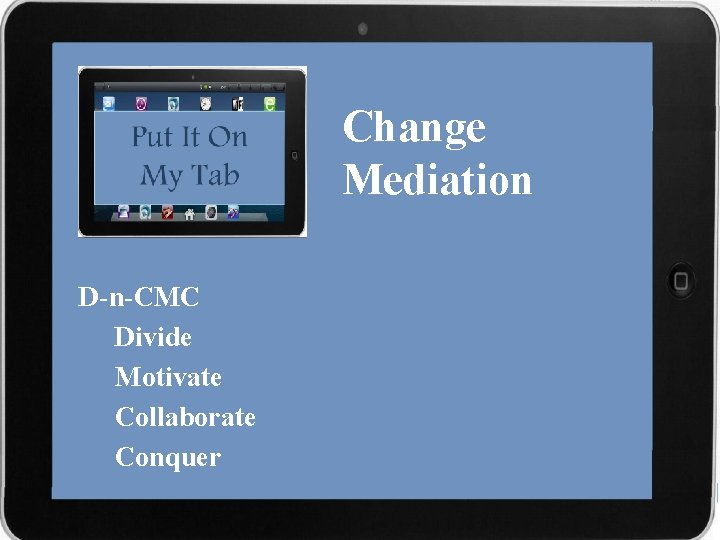 Put It On My Tab

Change Mediation

D-n-CMC
Divide
Motivate
Collaborate
Conquer